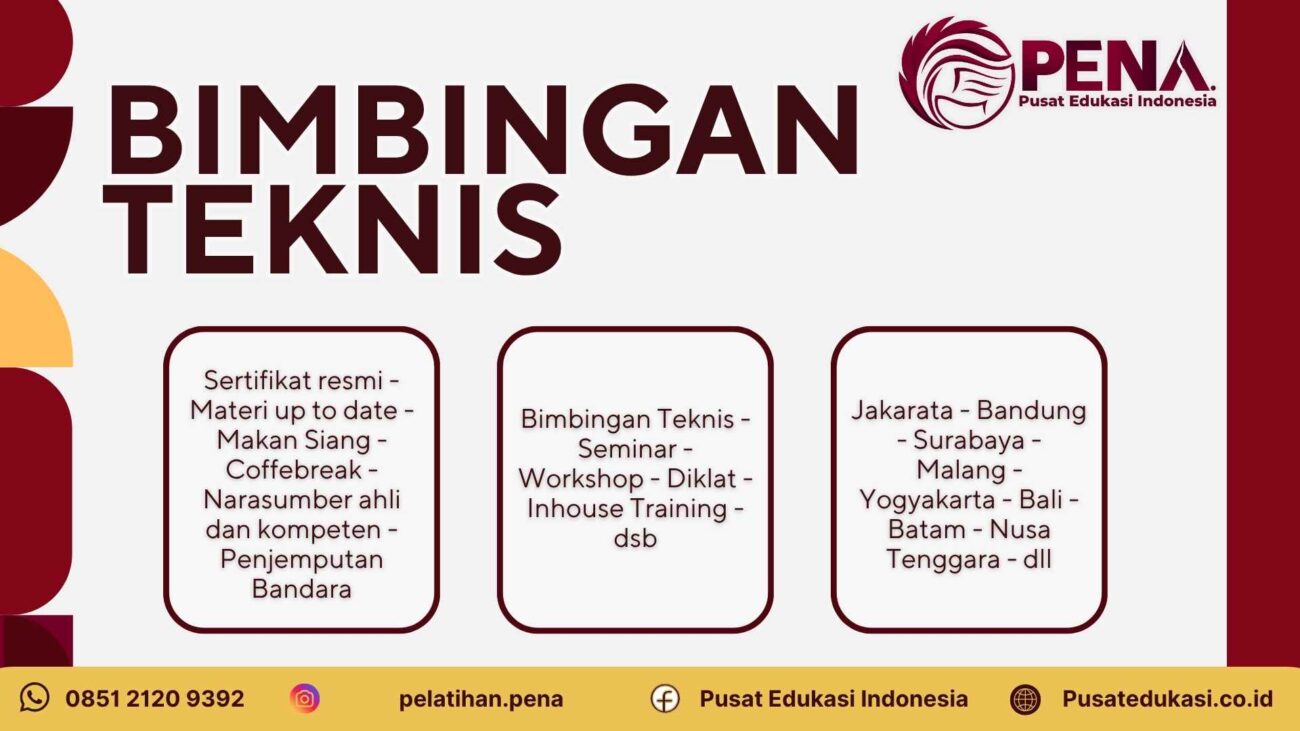 PENA.
Pusat Edukasi Indonesia

BIMBINGAN TEKNIS

Sertifikat resmi - Materi up to date - Makan Siang - Coffebreak - Narasumber ahli dan kompeten - Penjemputan Bandara

Bimbingan Teknis - Seminar - Workshop - Diklat - Inhouse Training - dsb

Jakarata - Bandung - Surabaya - Malang - Yogyakarta - Bali - Batam - Nusa Tenggara - dll

0851 2120 9392 pelatihan.pena Pusat Edukasi Indonesia Pusatedukasi.co.id